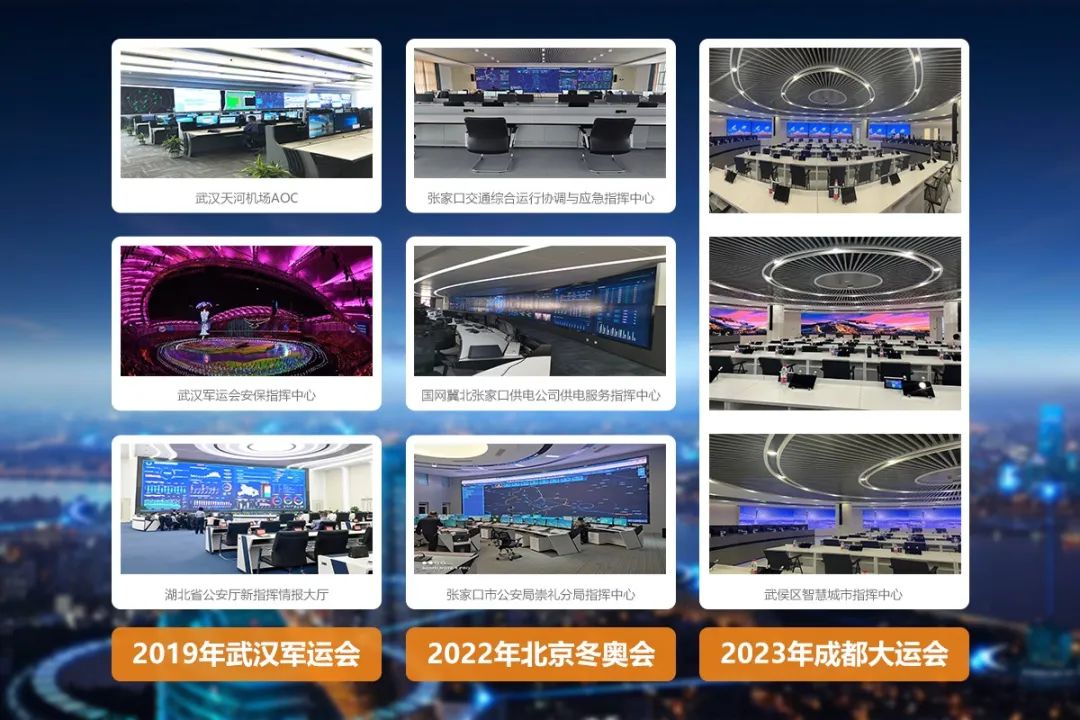 武汉天河机场AOC

武汉军运会安保指挥中心

湖北省公安厅新指挥情报大厅

2019年武汉军运会

张家口交通综合运行协调与应急指挥中心

国网冀北张家口供电公司供电服务指挥中心

张家口市公安局崇礼分局指挥中心

2022年北京冬奥会

武侯区智慧城市指挥中心

2023年成都大运会